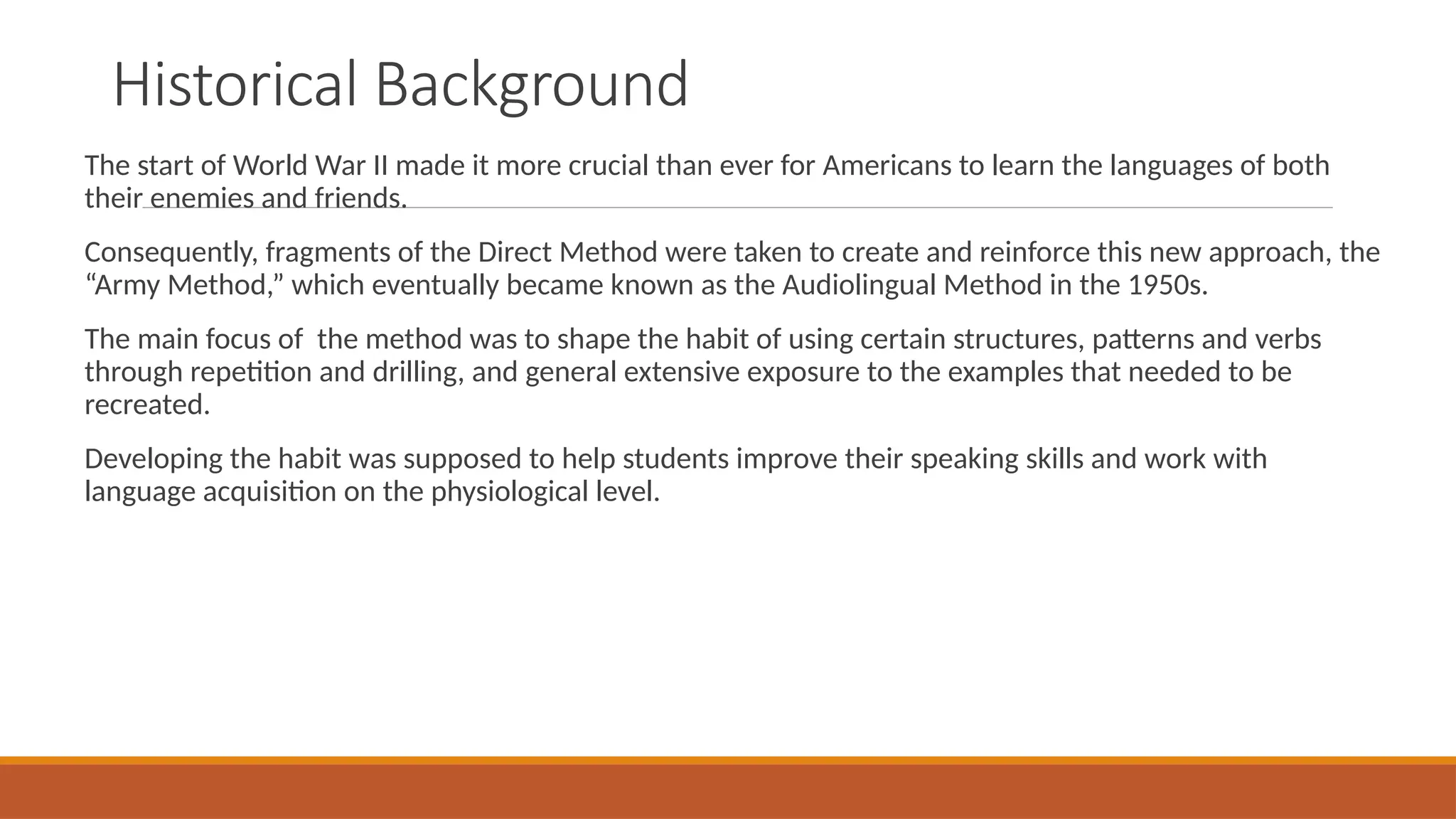 Historical Background

The start of World War II made it more crucial than ever for Americans to learn the languages of both their enemies and friends.

Consequently, fragments of the Direct Method were taken to create and reinforce this new approach, the “Army Method,” which eventually became known as the Audiolingual Method in the 1950s.

The main focus of  the method was to shape the habit of using certain structures, patterns and verbs through repetition and drilling, and general extensive exposure to the examples that needed to be recreated.

Developing the habit was supposed to help students improve their speaking skills and work with language acquisition on the physiological level.